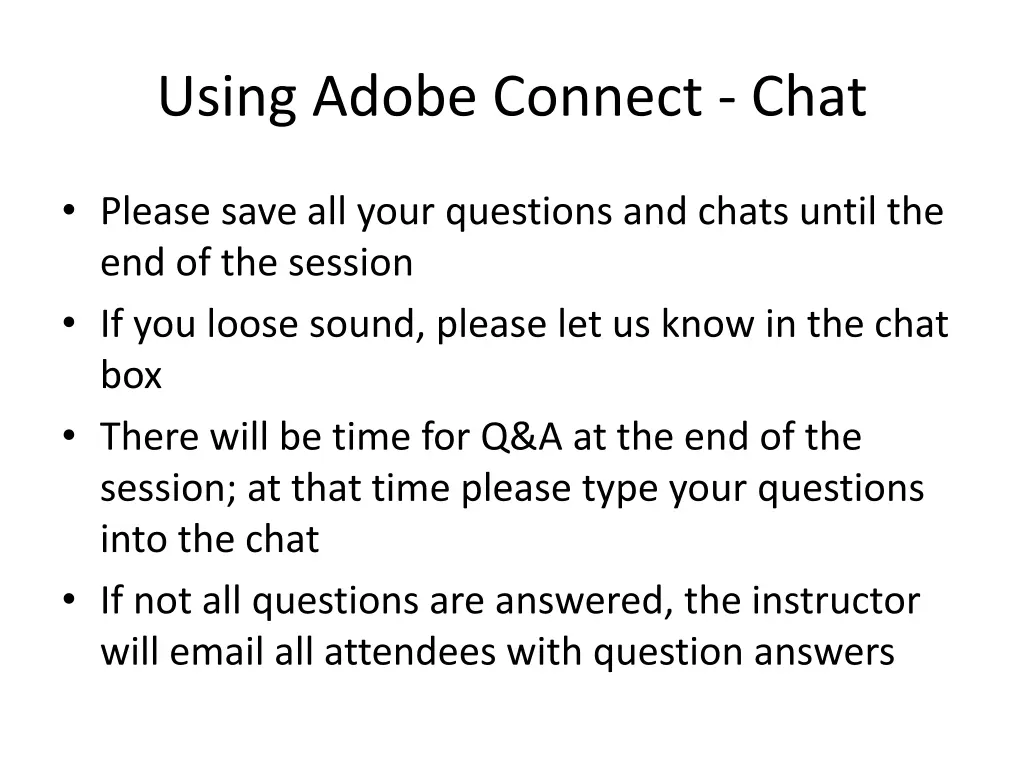 Using Adobe Connect - Chat

• Please save all your questions and chats until the end of the session
• If you loose sound, please let us know in the chat box
• There will be time for Q&A at the end of the session; at that time please type your questions into the chat
• If not all questions are answered, the instructor will email all attendees with question answers